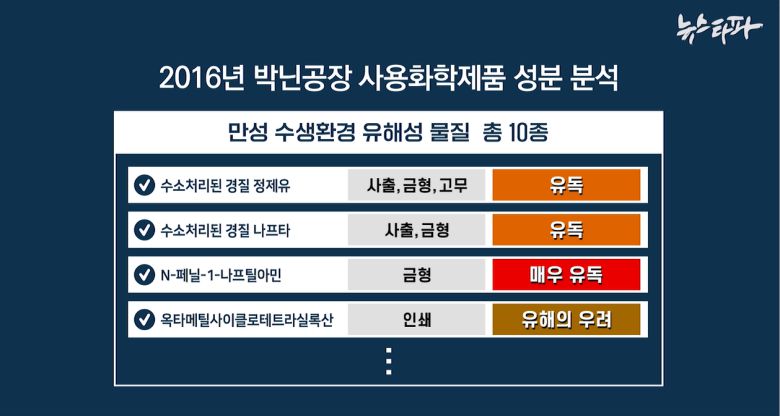 뉴스타파

2016년 박닌공장 사용화학제품 성분 분석

만성 수생환경 유해성 물질 총 10종

| | | |
|---|---|---|
| 수소처리된 경질 정제유 | 사출, 금형, 고무 | 유독 |
| 수소처리된 경질 나프타 | 사출, 금형 | 유독 |
| N-페닐-1-나프틸아민 | 금형 | 매우 유독 |
| 옥타메틸사이클로테트라실록산 | 인쇄 | 유해의 우려 |

⋮